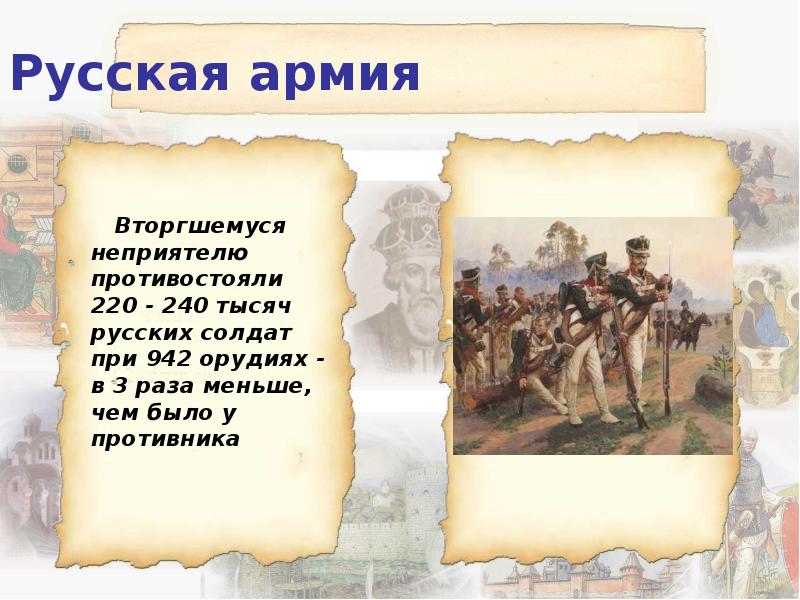 Русская армия

Вторгшемуся неприятелю противостояли 220 - 240 тысяч русских солдат при 942 орудиях - в 3 раза меньше, чем было у противника